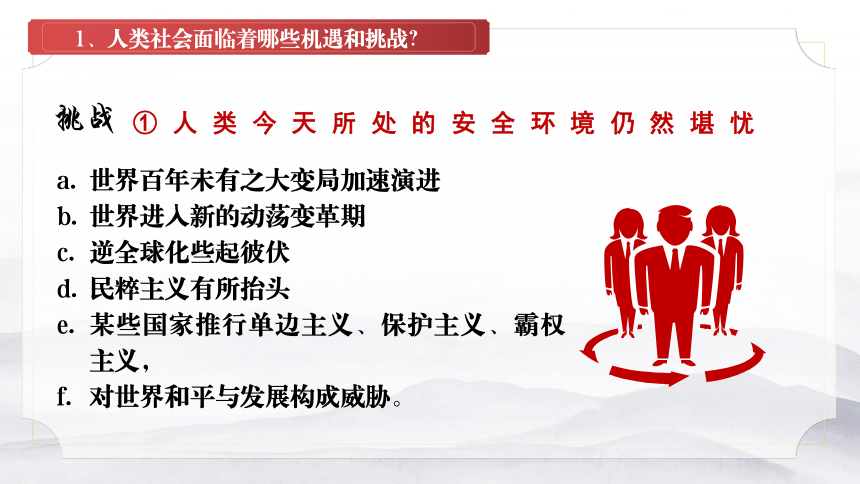 1、人类社会面临着哪些机遇和挑战?

挑战 ① 人类今天所处的安全环境仍然堪忧

a. 世界百年未有之大变局加速演进
b. 世界进入新的动荡变革期
c. 逆全球化些起彼伏
d. 民粹主义有所抬头
e. 某些国家推行单边主义、保护主义、霸权主义，
f. 对世界和平与发展构成威胁。